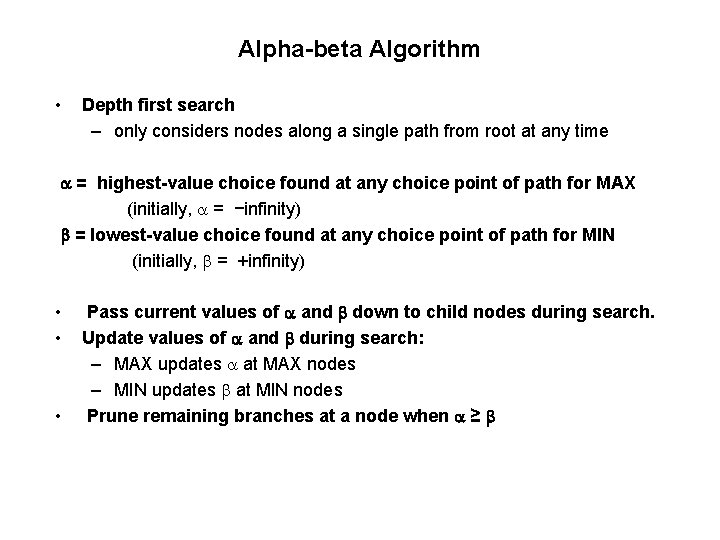 Alpha-beta Algorithm

• Depth first search
– only considers nodes along a single path from root at any time

$\alpha$ = highest-value choice found at any choice point of path for MAX
(initially, $\alpha$ = −infinity)
$\beta$ = lowest-value choice found at any choice point of path for MIN
(initially, $\beta$ = +infinity)

• Pass current values of $\alpha$ and $\beta$ down to child nodes during search.
• Update values of $\alpha$ and $\beta$ during search:
– MAX updates $\alpha$ at MAX nodes
– MIN updates $\beta$ at MIN nodes
• Prune remaining branches at a node when $\alpha \geq \beta$